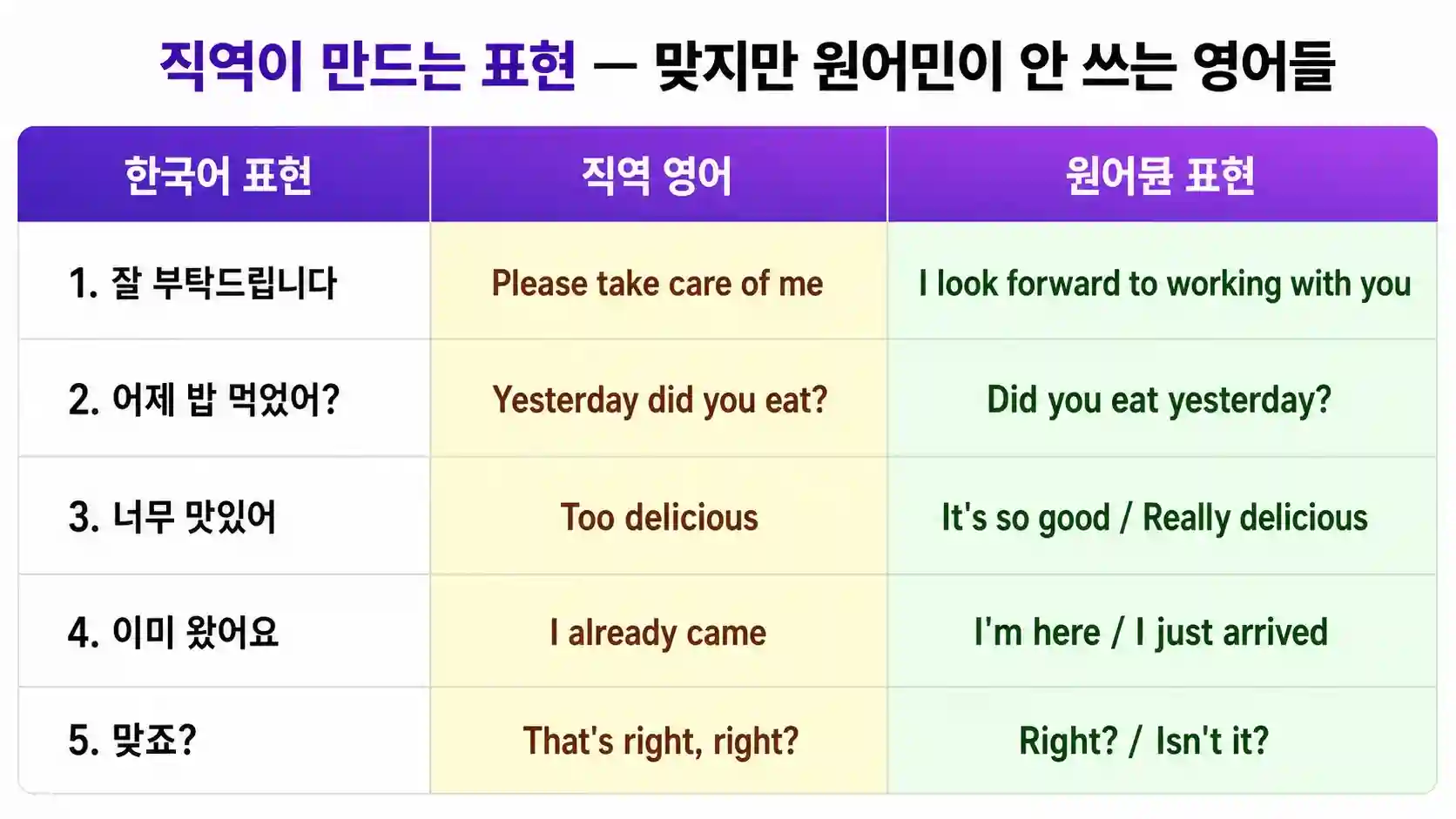 직역이 만드는 표현 — 맞지만 원어민이 안 쓰는 영어들

| 한국어 표현 | 직역 영어 | 원어뮨 표현 |
|---|---|---|
| 1. 잘 부탁드립니다 | Please take care of me | I look forward to working with you |
| 2. 어제 밥 먹었어? | Yesterday did you eat? | Did you eat yesterday? |
| 3. 너무 맛있어 | Too delicious | It's so good / Really delicious |
| 4. 이미 왔어요 | I already came | I'm here / I just arrived |
| 5. 맞죠? | That's right, right? | Right? / Isn't it? |